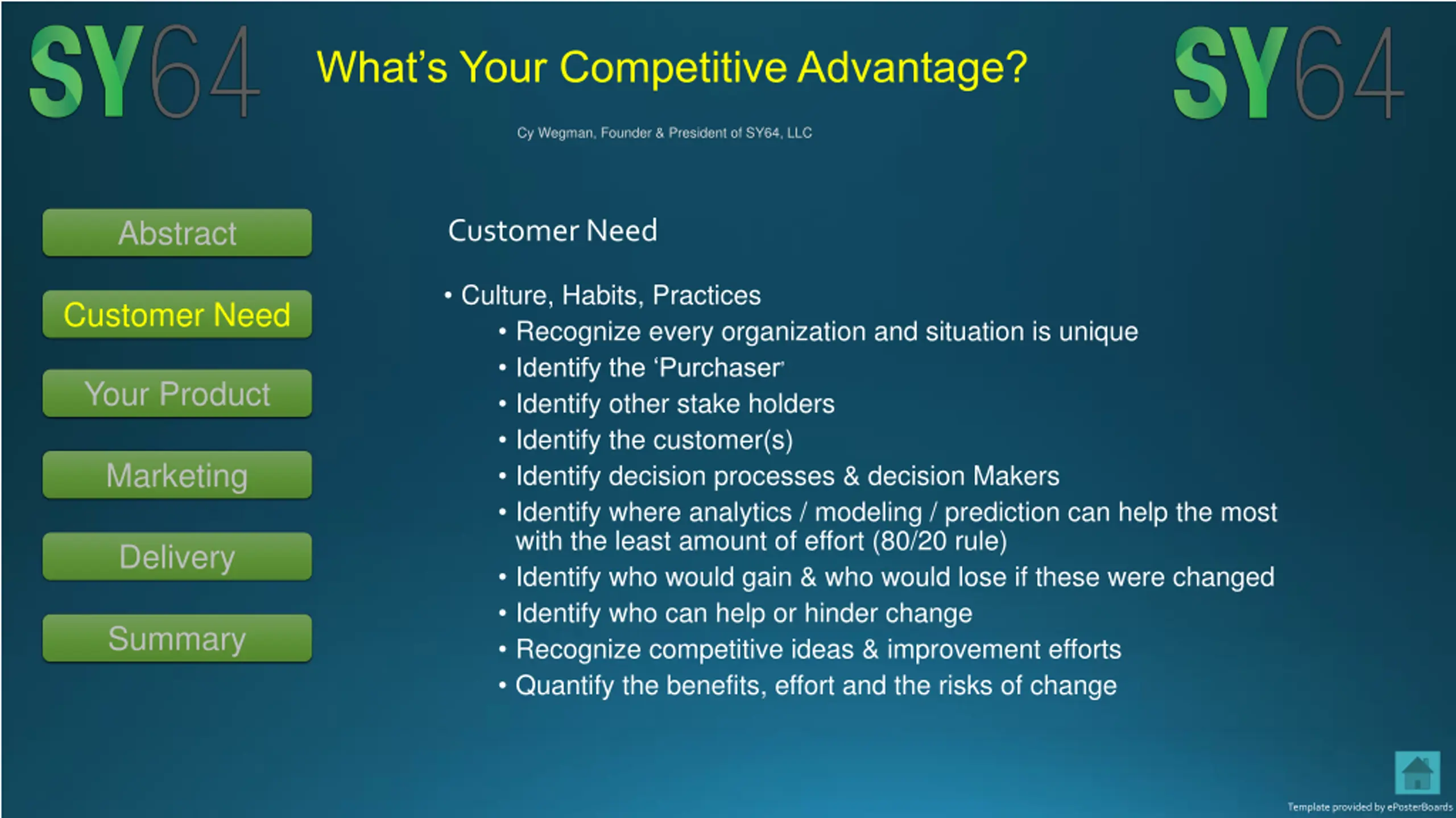 SY64

What's Your Competitive Advantage?

SY64

Cy Wegman, Founder & President of SY64, LLC

Abstract

Customer Need

Your Product

Marketing

Delivery

Summary

Customer Need

• Culture, Habits, Practices
• Recognize every organization and situation is unique
• Identify the 'Purchaser'
• Identify other stake holders
• Identify the customer(s)
• Identify decision processes & decision Makers
• Identify where analytics / modeling / prediction can help the most with the least amount of effort (80/20 rule)
• Identify who would gain & who would lose if these were changed
• Identify who can help or hinder change
• Recognize competitive ideas & improvement efforts
• Quantify the benefits, effort and the risks of change

Template provided by ePosterBoards